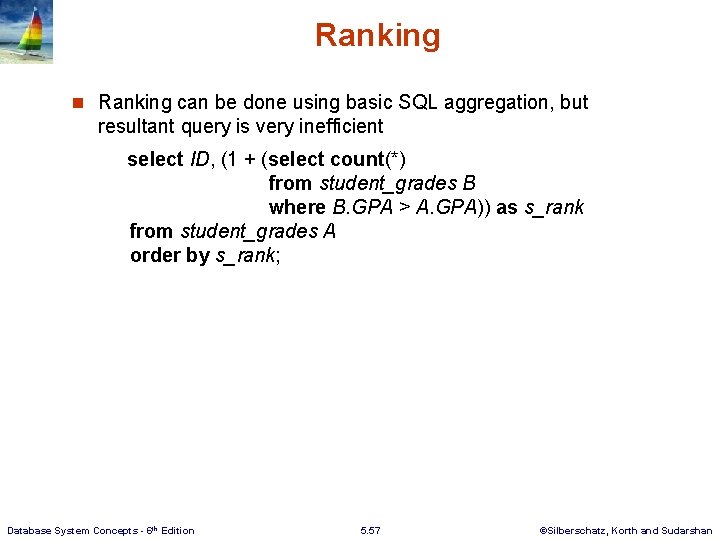 Ranking

Ranking can be done using basic SQL aggregation, but resultant query is very inefficient

select ID, (1 + (select count(*)
from student_grades B
where B.GPA > A.GPA)) as s_rank
from student_grades A
order by s_rank;

Database System Concepts - 6th Edition

5.57

©Silberschatz, Korth and Sudarshan